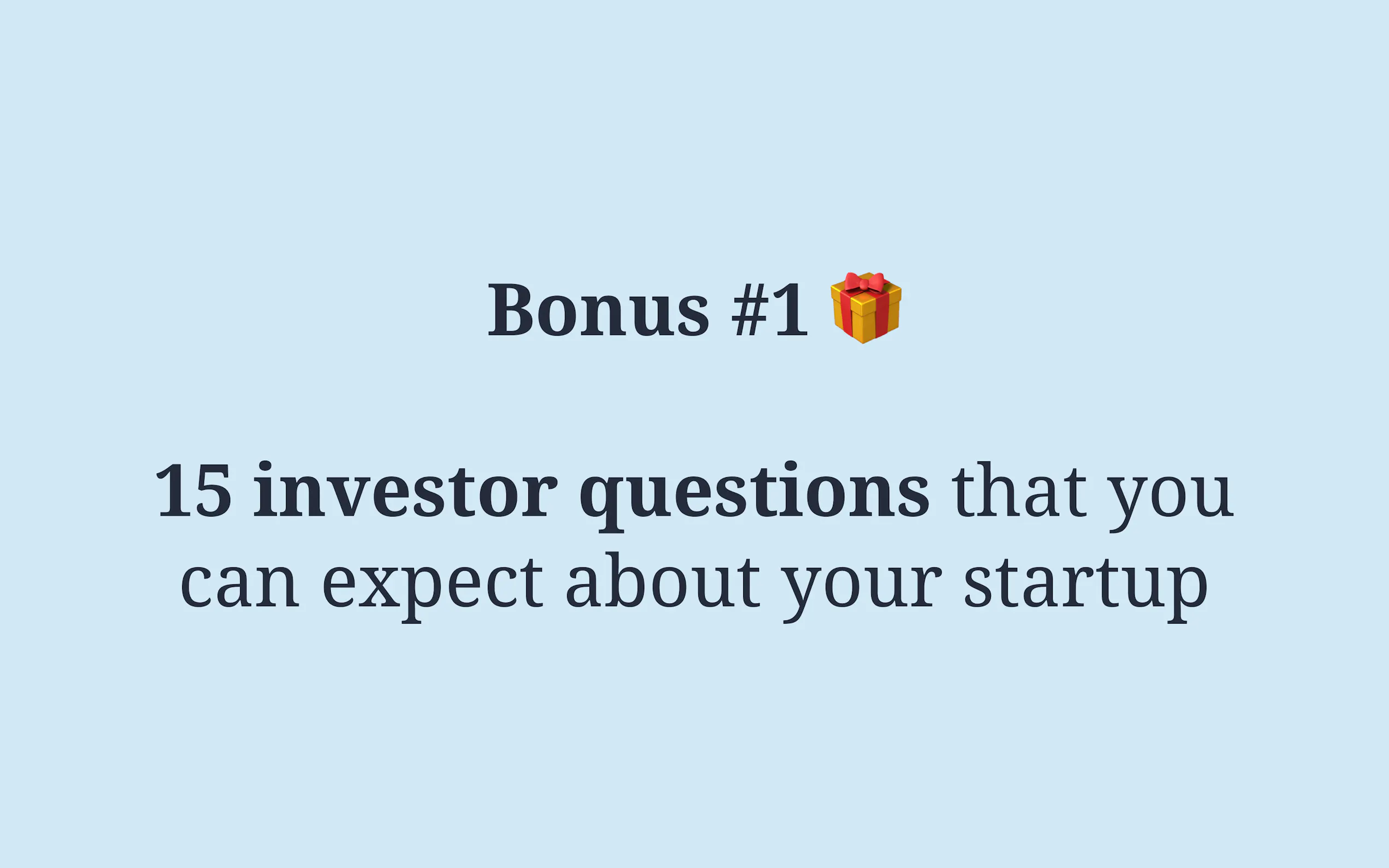 Bonus #1 🎁

15 investor questions that you can expect about your startup